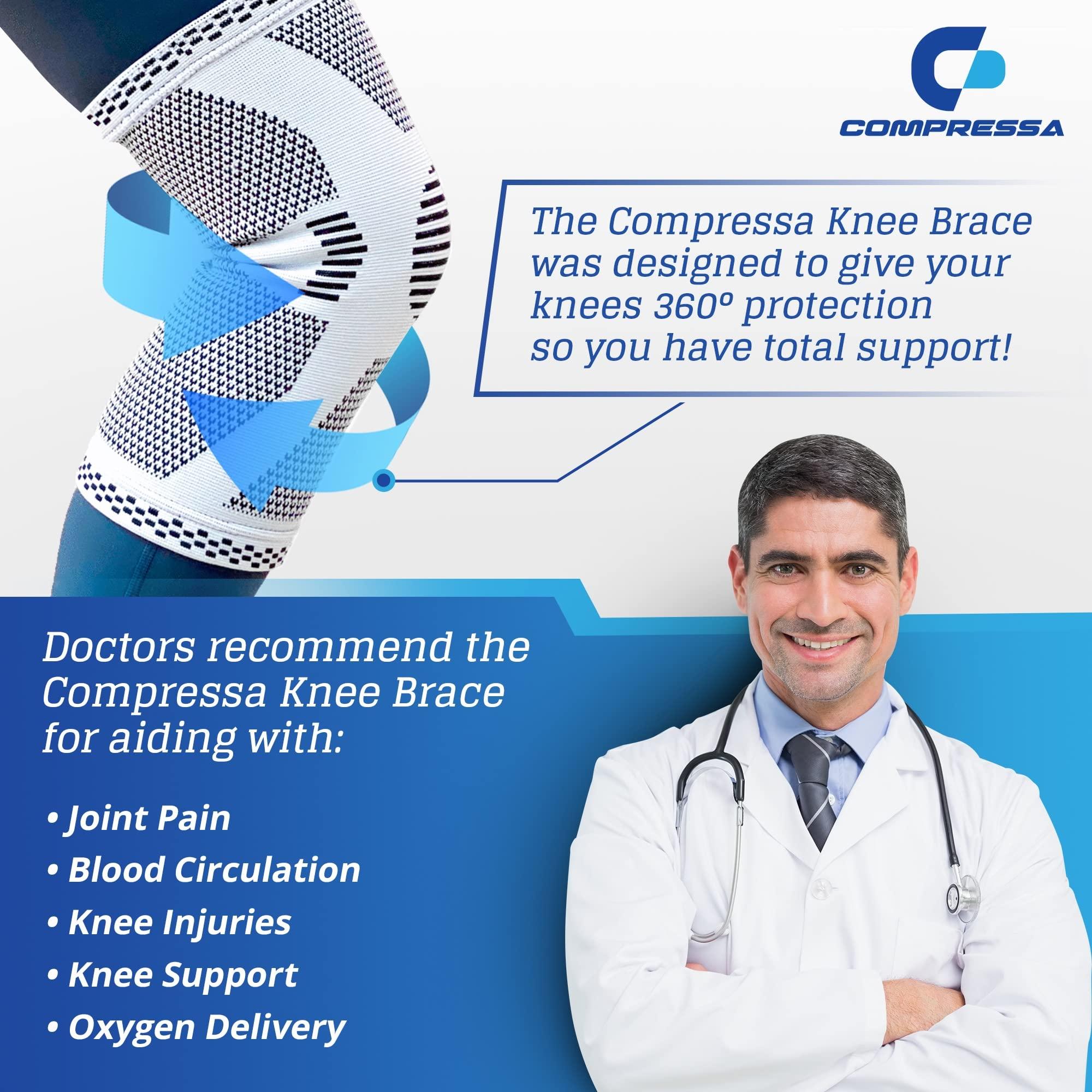 COMPRESSA

The Compressa Knee Brace was designed to give your knees 360º protection so you have total support!

Doctors recommend the Compressa Knee Brace for aiding with:

• Joint Pain
• Blood Circulation
• Knee Injuries
• Knee Support
• Oxygen Delivery